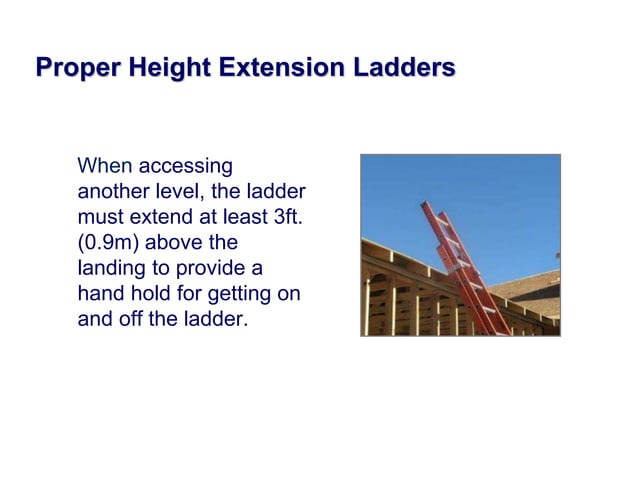 Proper Height Extension Ladders

When accessing another level, the ladder must extend at least 3ft. (0.9m) above the landing to provide a hand hold for getting on and off the ladder.